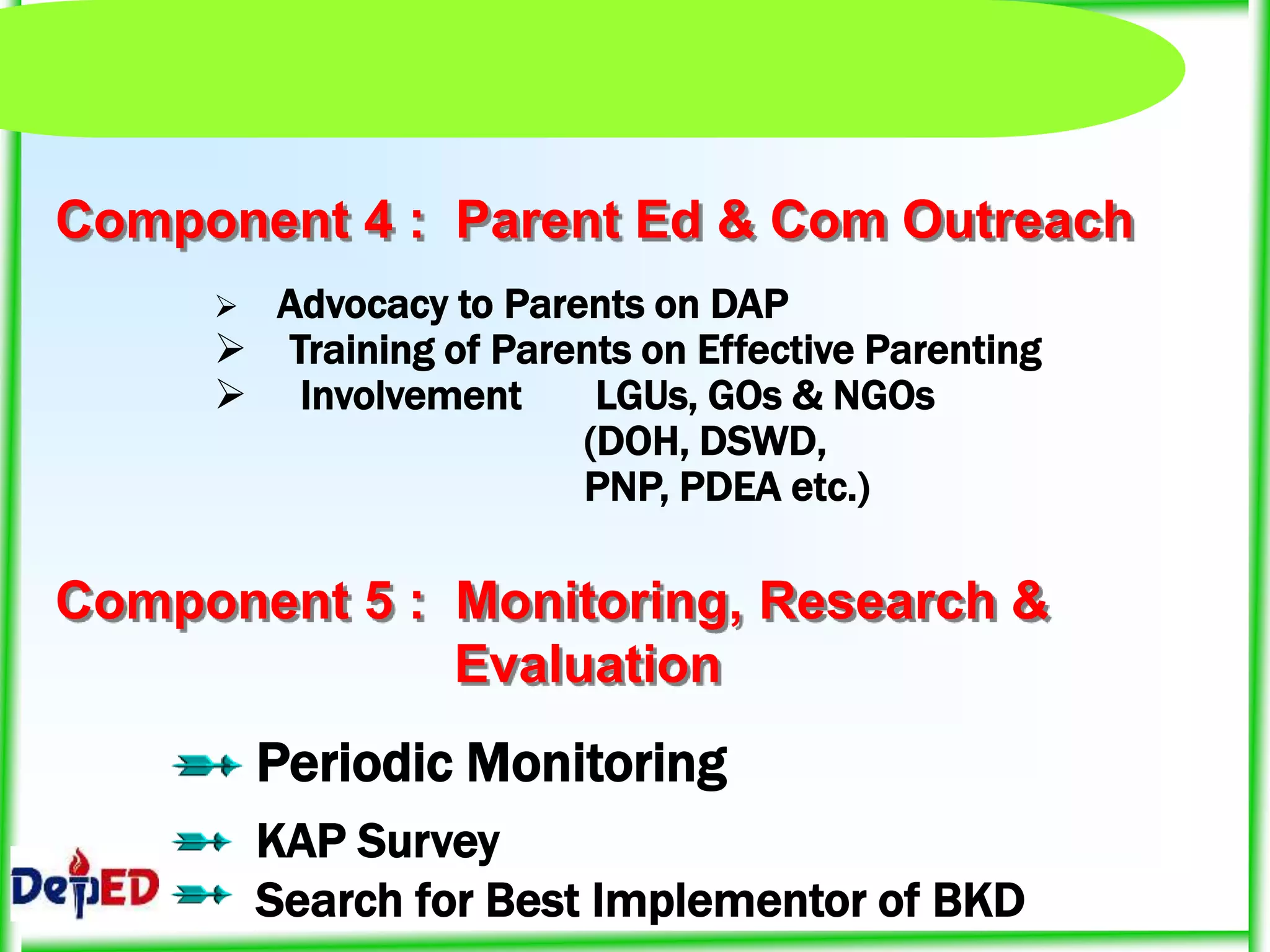 Component 4 : Parent Ed & Com Outreach

➢ Advocacy to Parents on DAP
➢ Training of Parents on Effective Parenting
➢ Involvement LGUs, GOs & NGOs (DOH, DSWD, PNP, PDEA etc.)

Component 5 : Monitoring, Research & Evaluation

Periodic Monitoring
KAP Survey
Search for Best Implementor of BKD

DepED